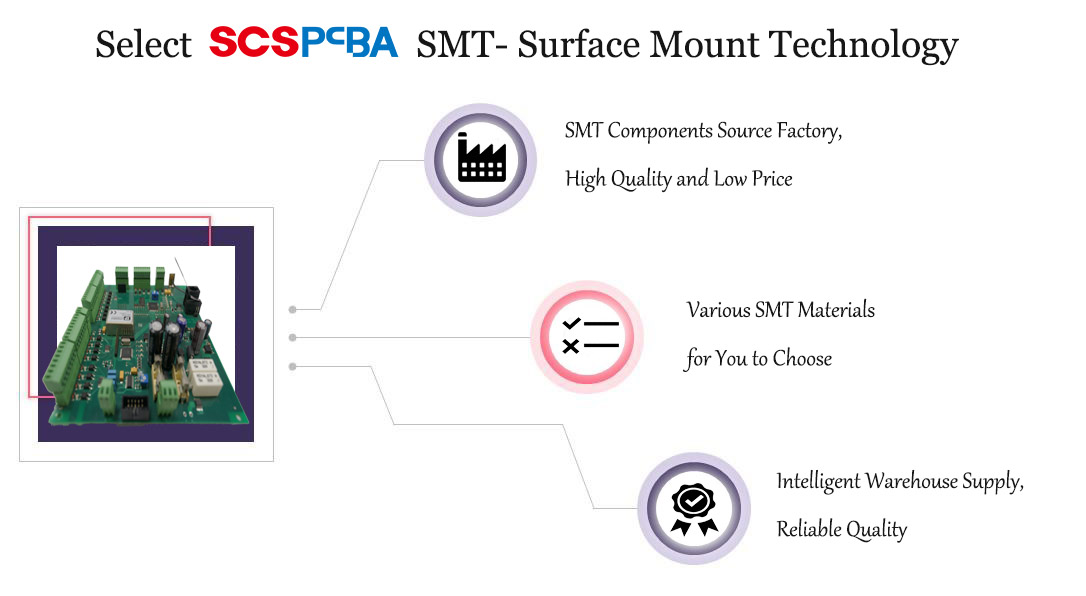 Select SCSPCBA SMT- Surface Mount Technology

SMT Components Source Factory,
High Quality and Low Price

Various SMT Materials
for You to Choose

Intelligent Warehouse Supply,
Reliable Quality